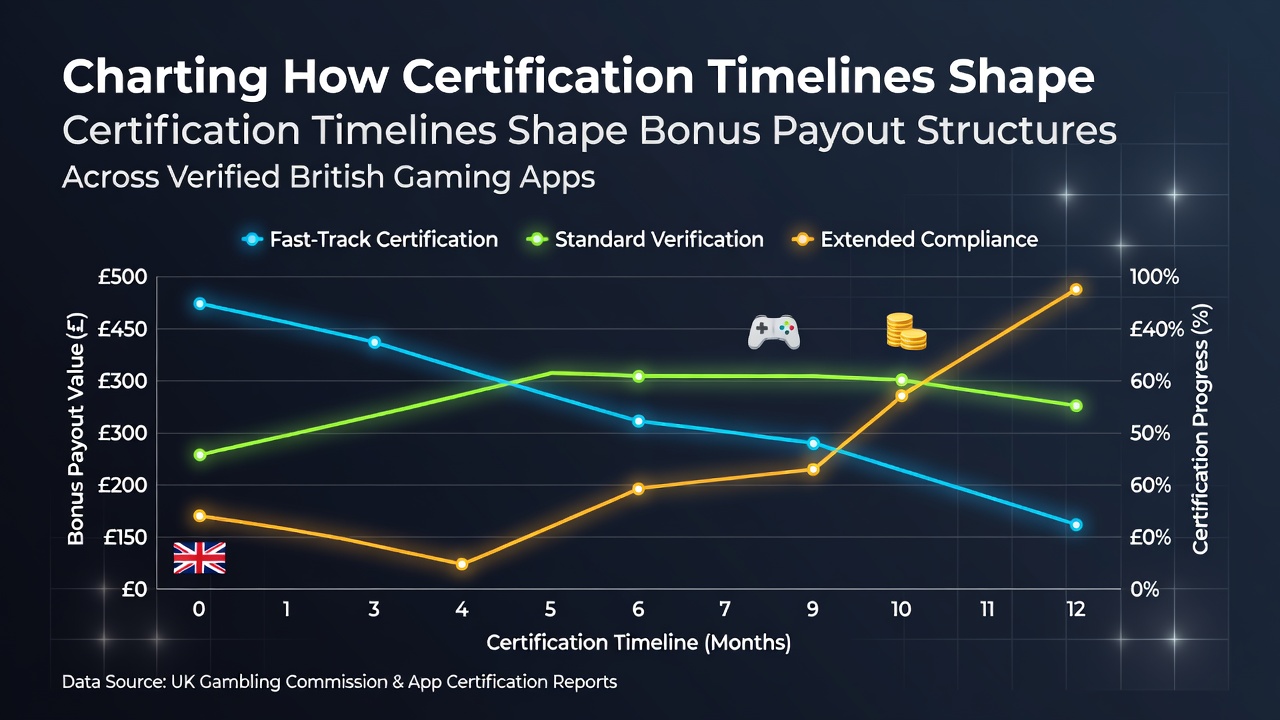 Charting How Certification Timelines Shape

Certification Timelines Shape Bonus Payout Structures

Across Verified British Gaming Apps

Fast-Track Certification
Standard Verification
Extended Compliance

Bonus Payout Value (£)

£500
£450
£300
£300
£200
£150
£0

Certification Progress (%)

100%
£40%
60%
50%
60%
£0%
0%

0
1
3
4
5
6
7
9
10
11
12

Certification Timeline (Months)

Data Source: UK Gambling Commission & App Certification Reports